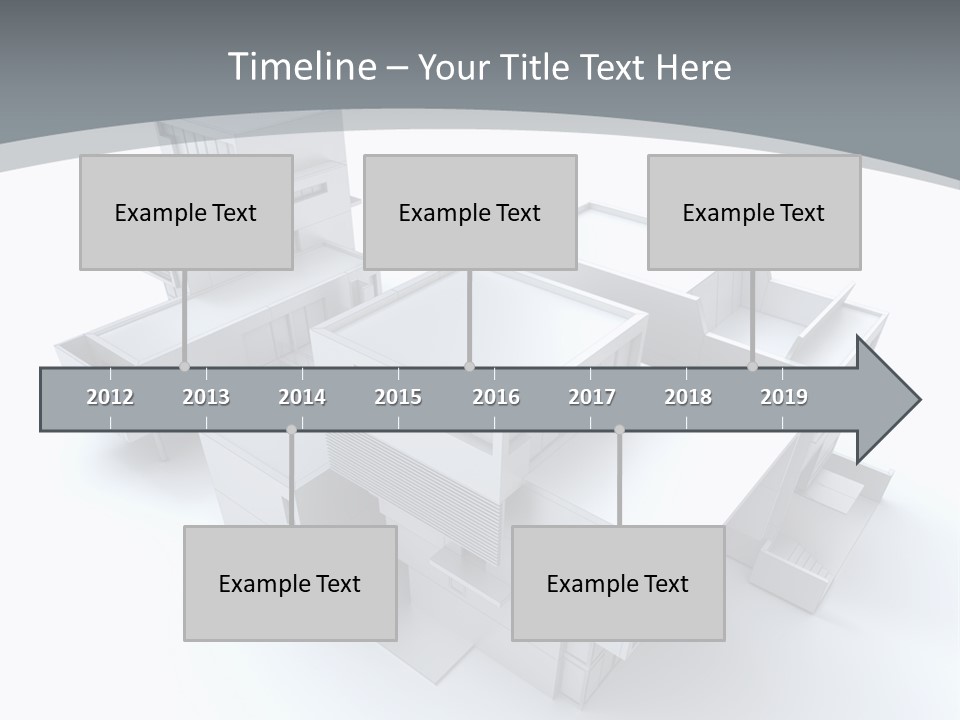 Timeline – Your Title Text Here

Example Text

Example Text

Example Text

2012 2013 2014 2015 2016 2017 2018 2019

Example Text

Example Text